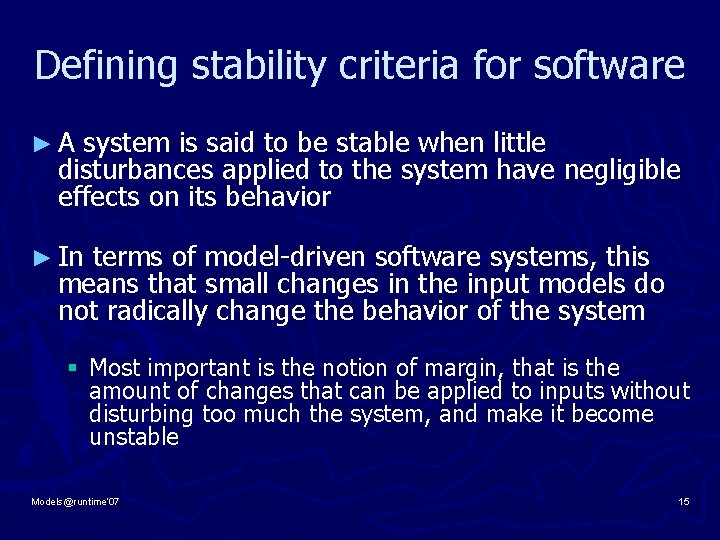 Defining stability criteria for software

► A system is said to be stable when little disturbances applied to the system have negligible effects on its behavior

► In terms of model-driven software systems, this means that small changes in the input models do not radically change the behavior of the system

▪ Most important is the notion of margin, that is the amount of changes that can be applied to inputs without disturbing too much the system, and make it become unstable

Models@runtime'07

15